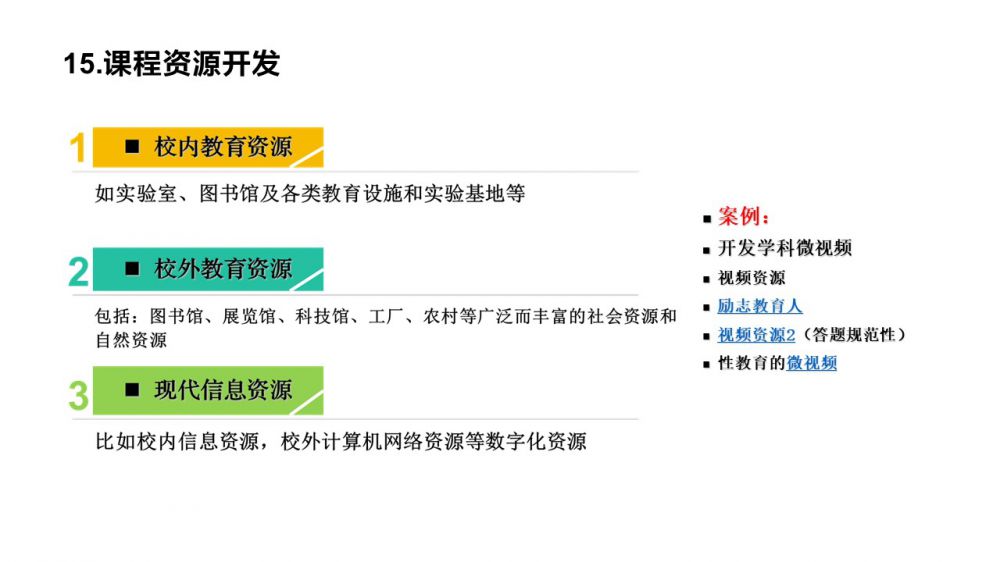 15.课程资源开发

1 ■ 校内教育资源

如实验室、图书馆及各类教育设施和实验基地等

2 ■ 校外教育资源

包括：图书馆、展览馆、科技馆、工厂、农村等广泛而丰富的社会资源和自然资源

3 ■ 现代信息资源

比如校内信息资源，校外计算机网络资源等数字化资源

■ 案例：
■ 开发学科微视频
■ 视频资源
■ 励志教育人
■ 视频资源2（答题规范性）
■ 性教育的微视频